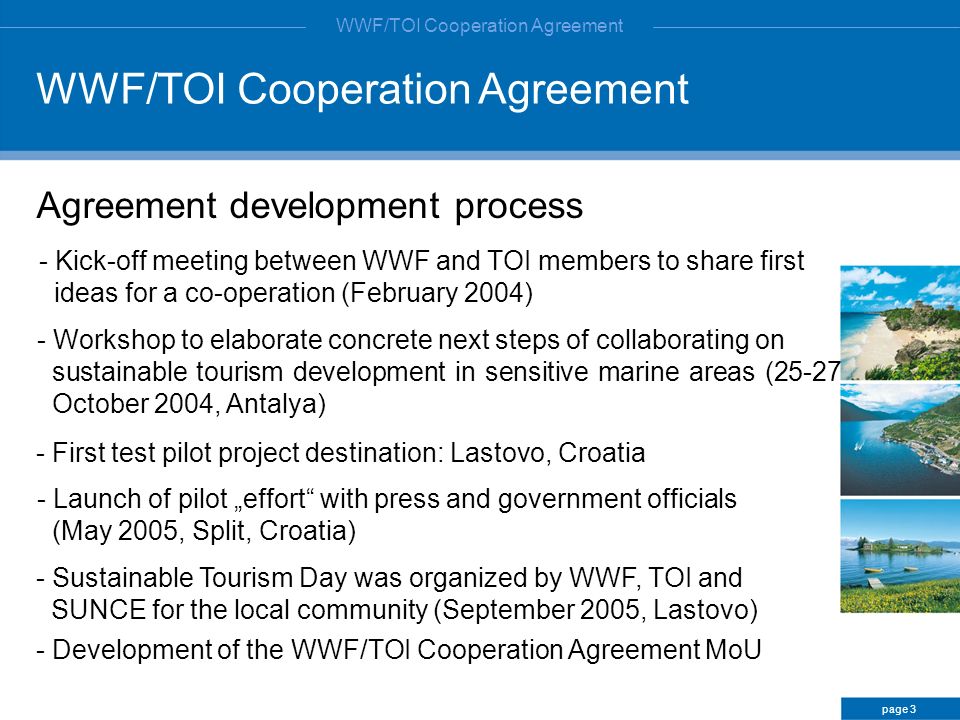 WWF/TOI Cooperation Agreement

WWF/TOI Cooperation Agreement

Agreement development process

- Kick-off meeting between WWF and TOI members to share first ideas for a co-operation (February 2004)

- Workshop to elaborate concrete next steps of collaborating on sustainable tourism development in sensitive marine areas (25-27 October 2004, Antalya)

- First test pilot project destination: Lastovo, Croatia

- Launch of pilot „effort“ with press and government officials (May 2005, Split, Croatia)

- Sustainable Tourism Day was organized by WWF, TOI and SUNCE for the local community (September 2005, Lastovo)

- Development of the WWF/TOI Cooperation Agreement MoU

page 3